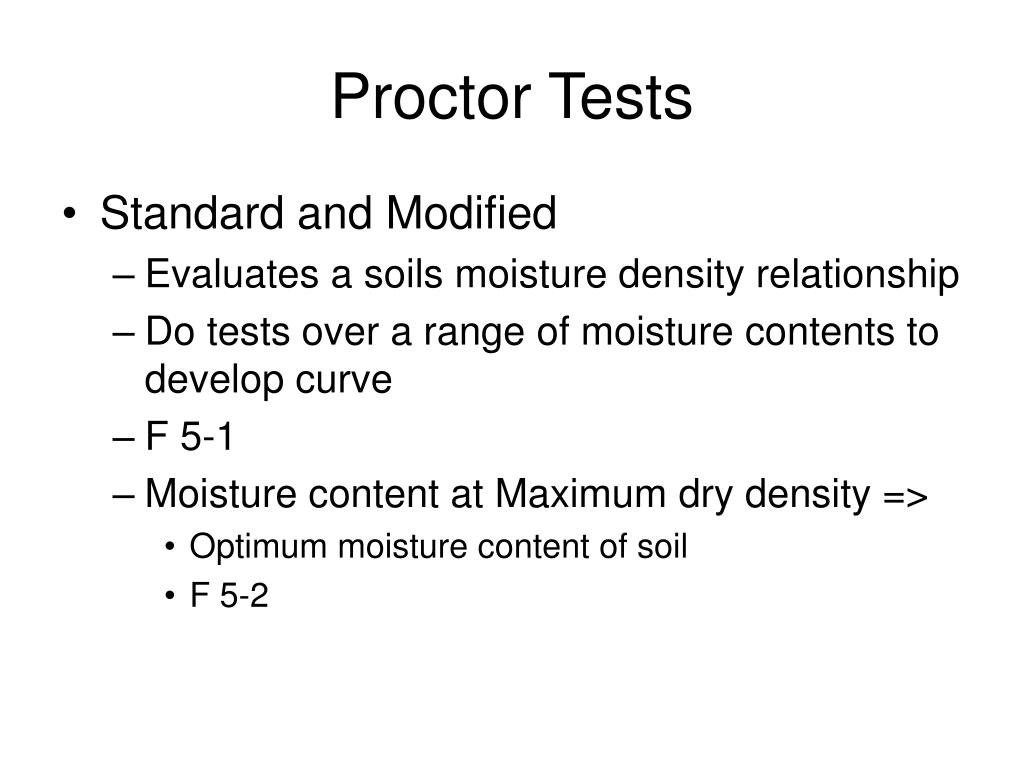 Proctor Tests

• Standard and Modified
– Evaluates a soils moisture density relationship
– Do tests over a range of moisture contents to develop curve
– F 5-1
– Moisture content at Maximum dry density =>
• Optimum moisture content of soil
• F 5-2